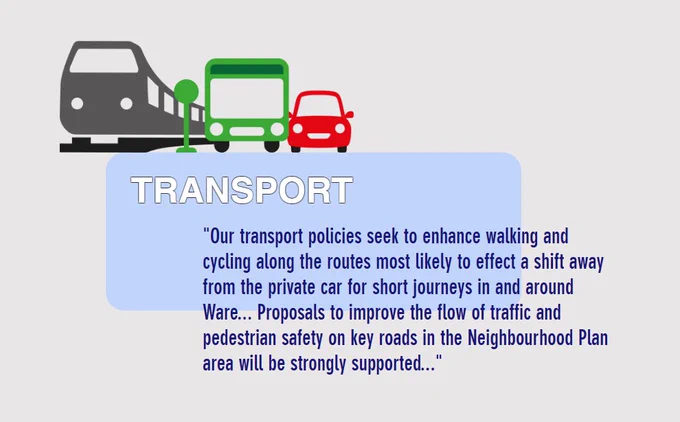 TRANSPORT

"Our transport policies seek to enhance walking and cycling along the routes most likely to effect a shift away from the private car for short journeys in and around Ware... Proposals to improve the flow of traffic and pedestrian safety on key roads in the Neighbourhood Plan area will be strongly supported..."